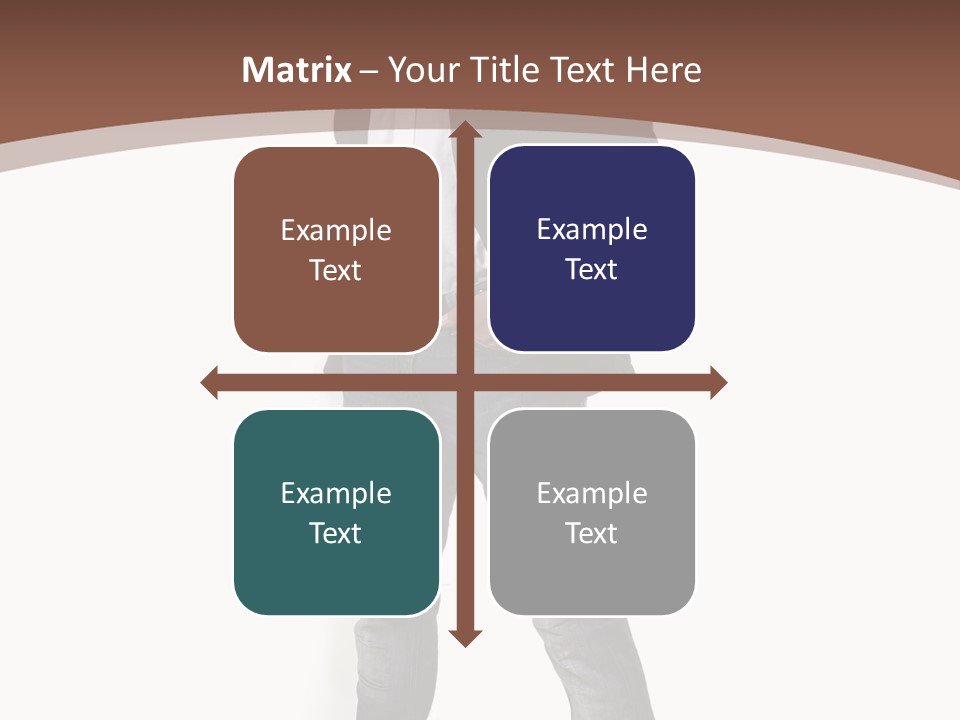 Matrix – Your Title Text Here

Example Text

Example Text

Example Text

Example Text